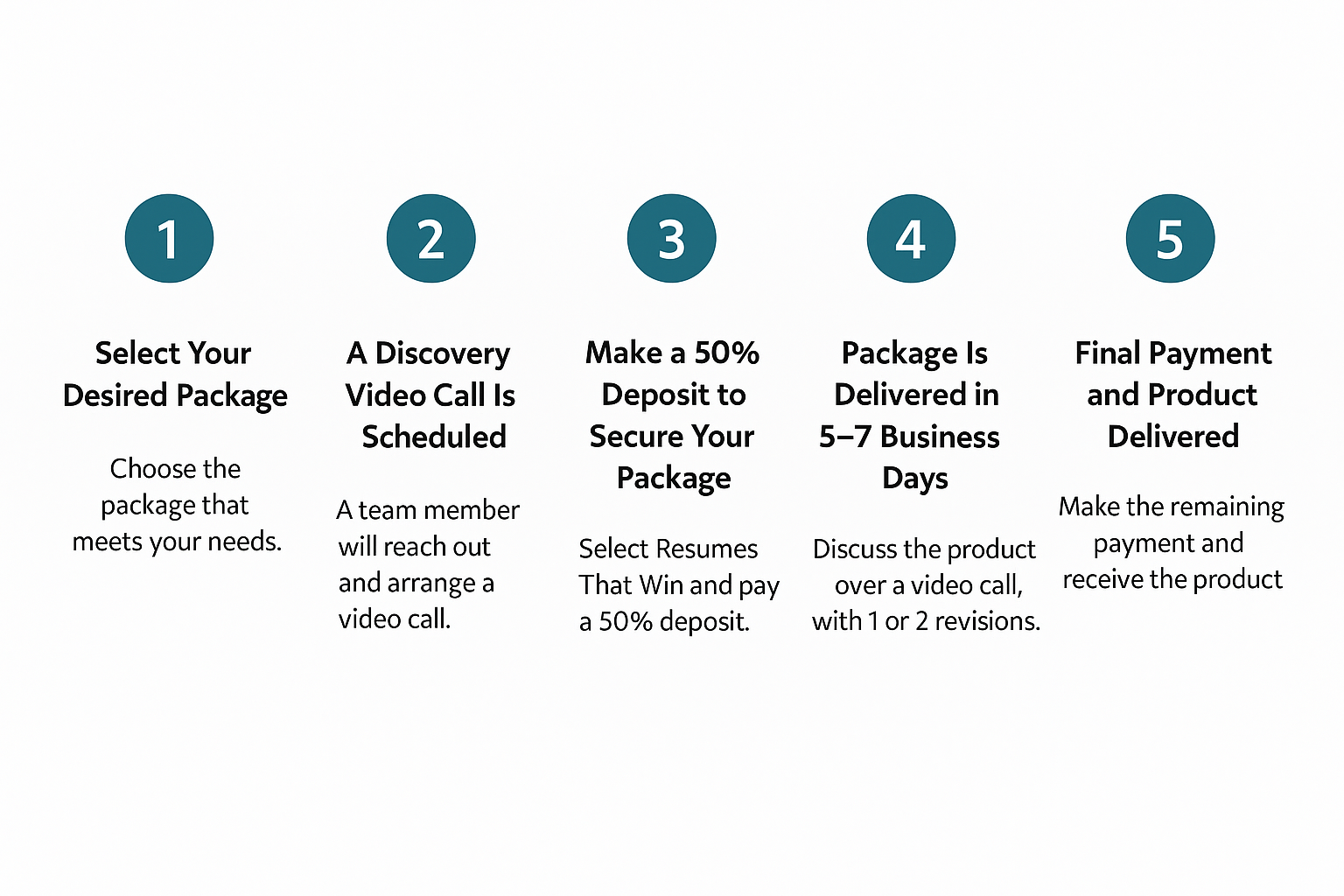 1

Select Your Desired Package

Choose the package that meets your needs.

2

A Discovery Video Call Is Scheduled

A team member will reach out and arrange a video call.

3

Make a 50% Deposit to Secure Your Package

Select Resumes That Win and pay a 50% deposit.

4

Package Is Delivered in 5–7 Business Days

Discuss the product over a video call, with 1 or 2 revisions.

5

Final Payment and Product Delivered

Make the remaining payment and receive the product